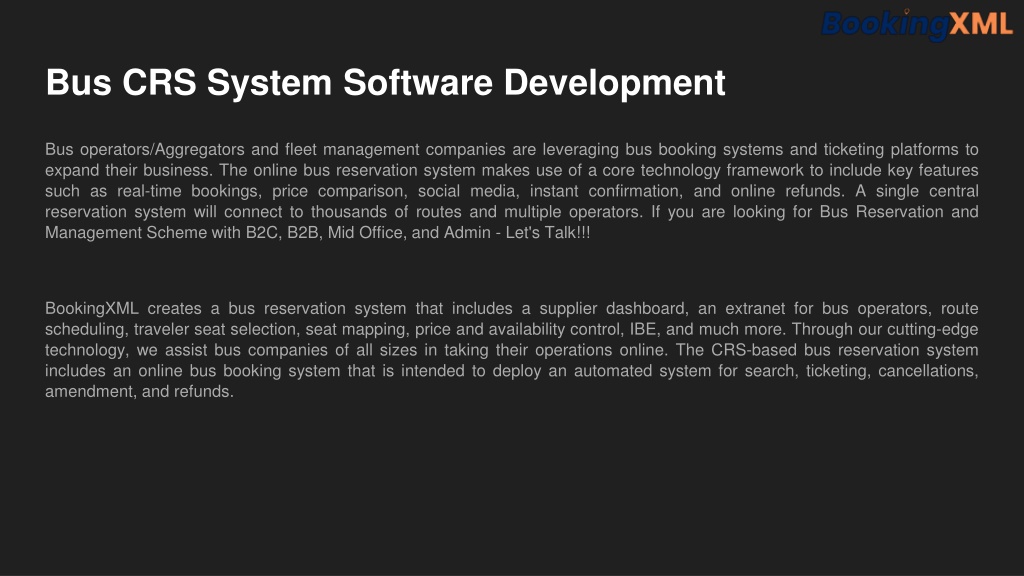 BookingXML

Bus CRS System Software Development

Bus operators/Aggregators and fleet management companies are leveraging bus booking systems and ticketing platforms to expand their business. The online bus reservation system makes use of a core technology framework to include key features such as real-time bookings, price comparison, social media, instant confirmation, and online refunds. A single central reservation system will connect to thousands of routes and multiple operators. If you are looking for Bus Reservation and Management Scheme with B2C, B2B, Mid Office, and Admin - Let's Talk!!!

BookingXML creates a bus reservation system that includes a supplier dashboard, an extranet for bus operators, route scheduling, traveler seat selection, seat mapping, price and availability control, IBE, and much more. Through our cutting-edge technology, we assist bus companies of all sizes in taking their operations online. The CRS-based bus reservation system includes an online bus booking system that is intended to deploy an automated system for search, ticketing, cancellations, amendment, and refunds.